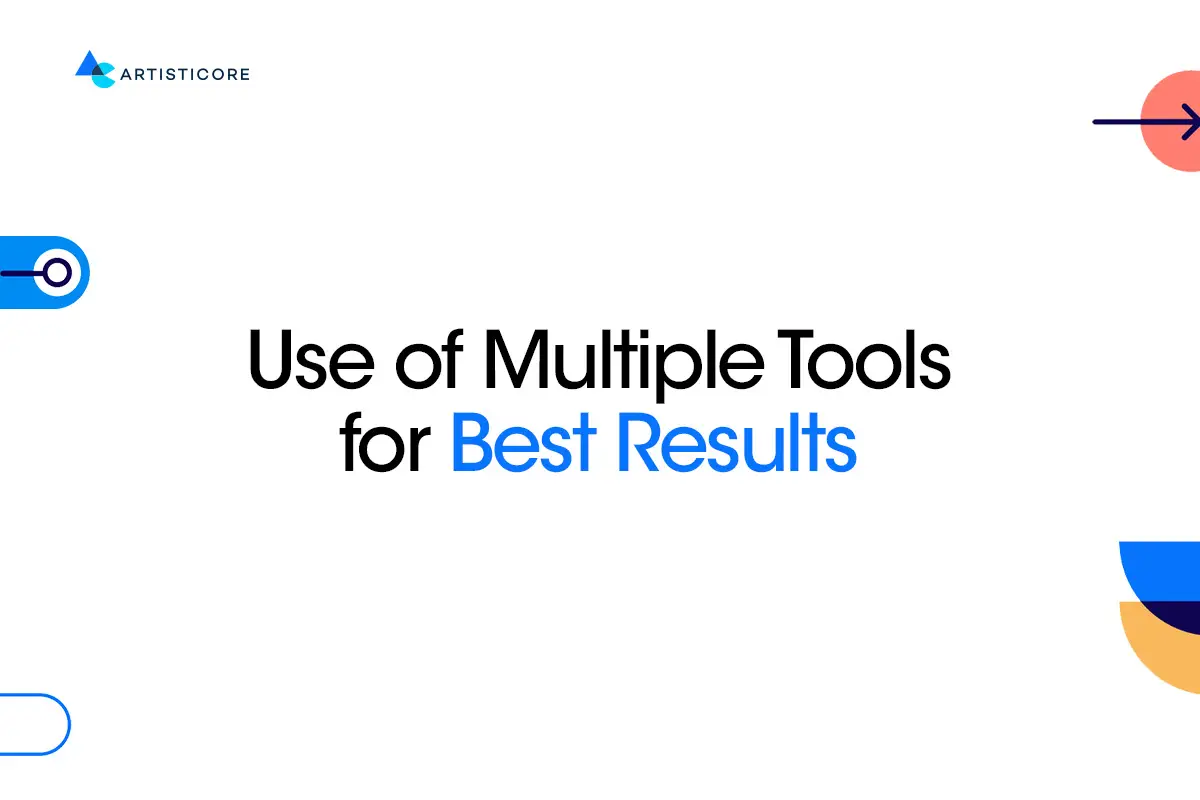 ARTISTICORE

Use of Multiple Tools for Best Results